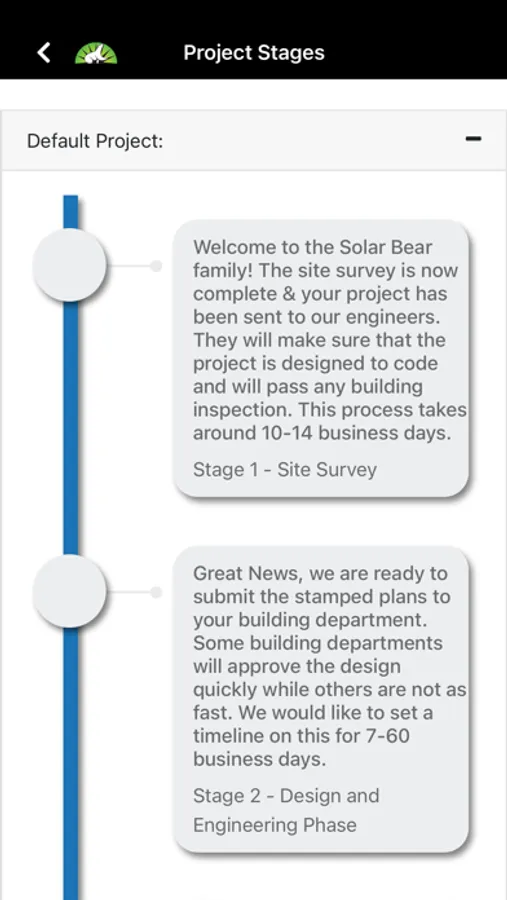 Project Stages

Default Project:

Welcome to the Solar Bear family! The site survey is now complete & your project has been sent to our engineers. They will make sure that the project is designed to code and will pass any building inspection. This process takes around 10-14 business days.

Stage 1 - Site Survey

Great News, we are ready to submit the stamped plans to your building department. Some building departments will approve the design quickly while others are not as fast. We would like to set a timeline on this for 7-60 business days.

Stage 2 - Design and Engineering Phase